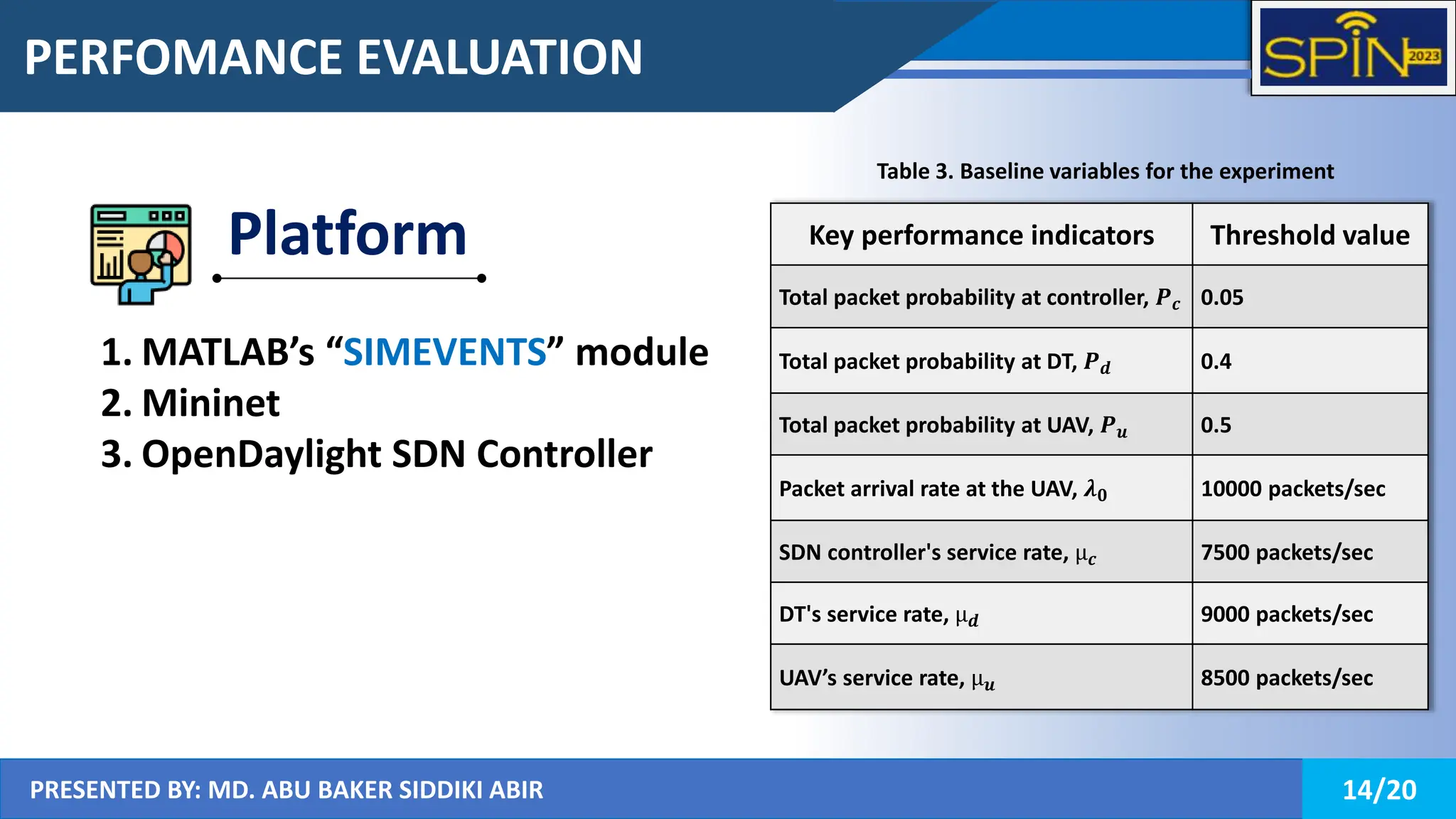 PERFOMANCE EVALUATION

SPIN 2023

Platform

1. MATLAB's "SIMEVENTS" module
2. Mininet
3. OpenDaylight SDN Controller

Table 3. Baseline variables for the experiment

| Key performance indicators | Threshold value |
|---|---|
| Total packet probability at controller, $P_c$ | 0.05 |
| Total packet probability at DT, $P_d$ | 0.4 |
| Total packet probability at UAV, $P_u$ | 0.5 |
| Packet arrival rate at the UAV, $\lambda_0$ | 10000 packets/sec |
| SDN controller's service rate, $\mu_c$ | 7500 packets/sec |
| DT's service rate, $\mu_d$ | 9000 packets/sec |
| UAV's service rate, $\mu_u$ | 8500 packets/sec |

PRESENTED BY: MD. ABU BAKER SIDDIKI ABIR

14/20